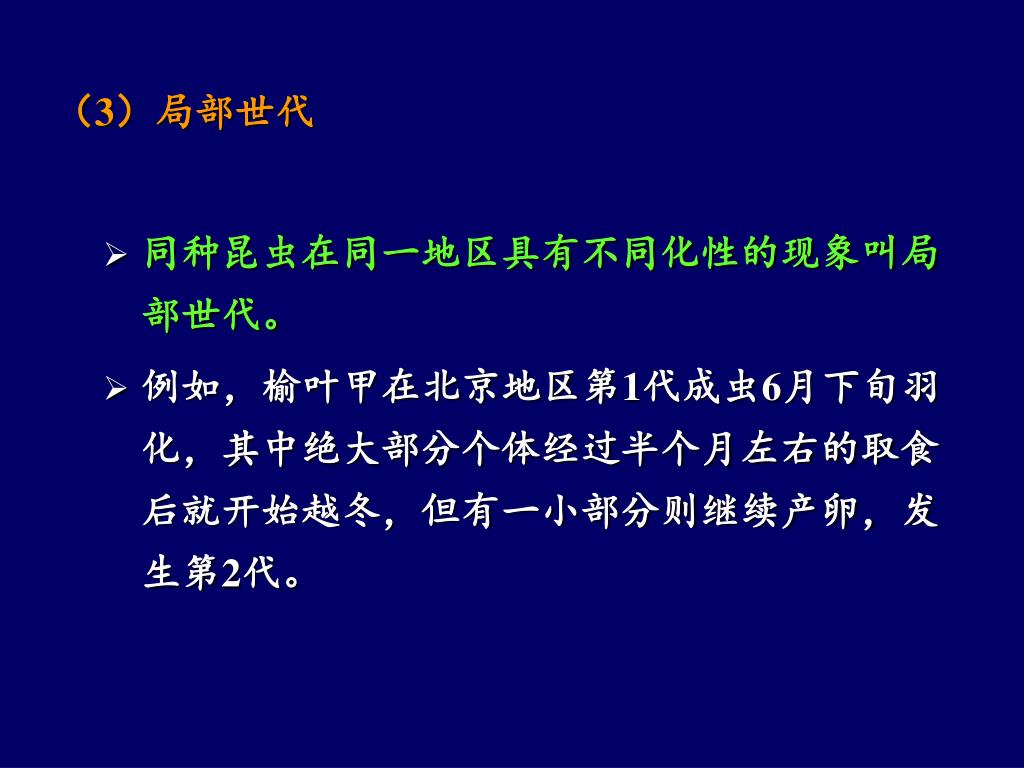 （3）局部世代

➢ 同种昆虫在同一地区具有不同化性的现象叫局部世代。

➢ 例如，榆叶甲在北京地区第1代成虫6月下旬羽化，其中绝大部分个体经过半个月左右的取食后就开始越冬，但有一小部分则继续产卵，发生第2代。